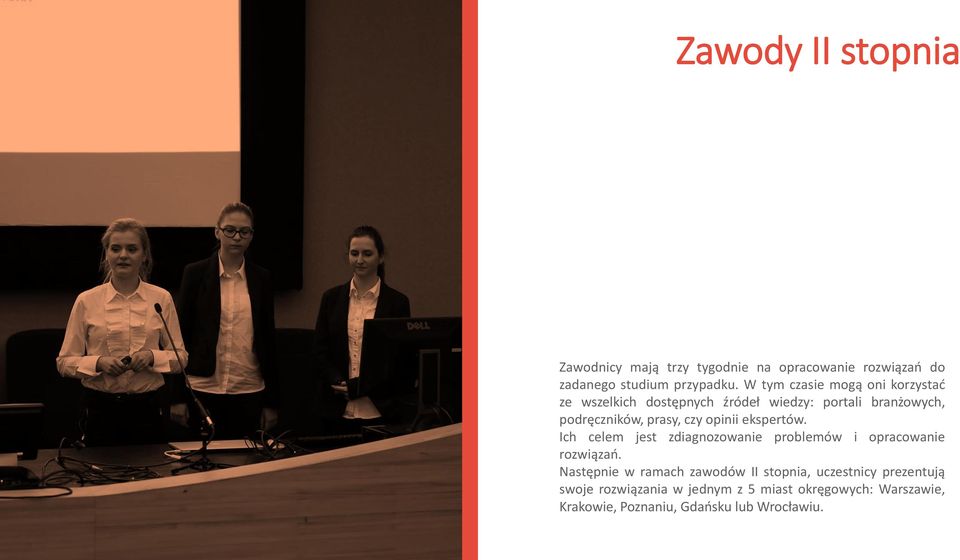 Zawody II stopnia

DELL

Zawodnicy mają trzy tygodnie na opracowanie rozwiązań do zadanego studium przypadku. W tym czasie mogą oni korzystać ze wszelkich dostępnych źródeł wiedzy: portali branżowych, podręczników, prasy, czy opinii ekspertów.
Ich celem jest zdiagnozowanie problemów i opracowanie rozwiązań.
Następnie w ramach zawodów II stopnia, uczestnicy prezentują swoje rozwiązania w jednym z 5 miast okręgowych: Warszawie, Krakowie, Poznaniu, Gdańsku lub Wrocławiu.